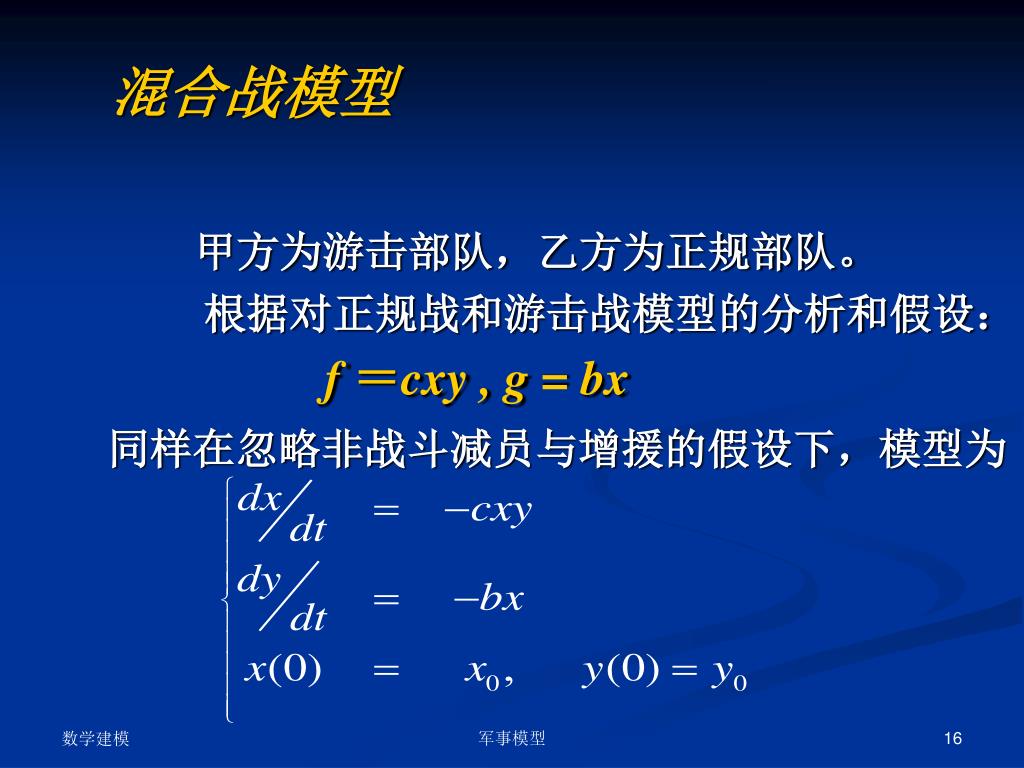 混合战模型

甲方为游击部队，乙方为正规部队。

根据对正规战和游击战模型的分析和假设：

$f = cxy$ , $g = bx$

同样在忽略非战斗减员与增援的假设下，模型为

$\begin{cases} dx/dt = -cxy \\ dy/dt = -bx \\ x(0) = x_0, \quad y(0) = y_0 \end{cases}$

数学建模

军事模型

16